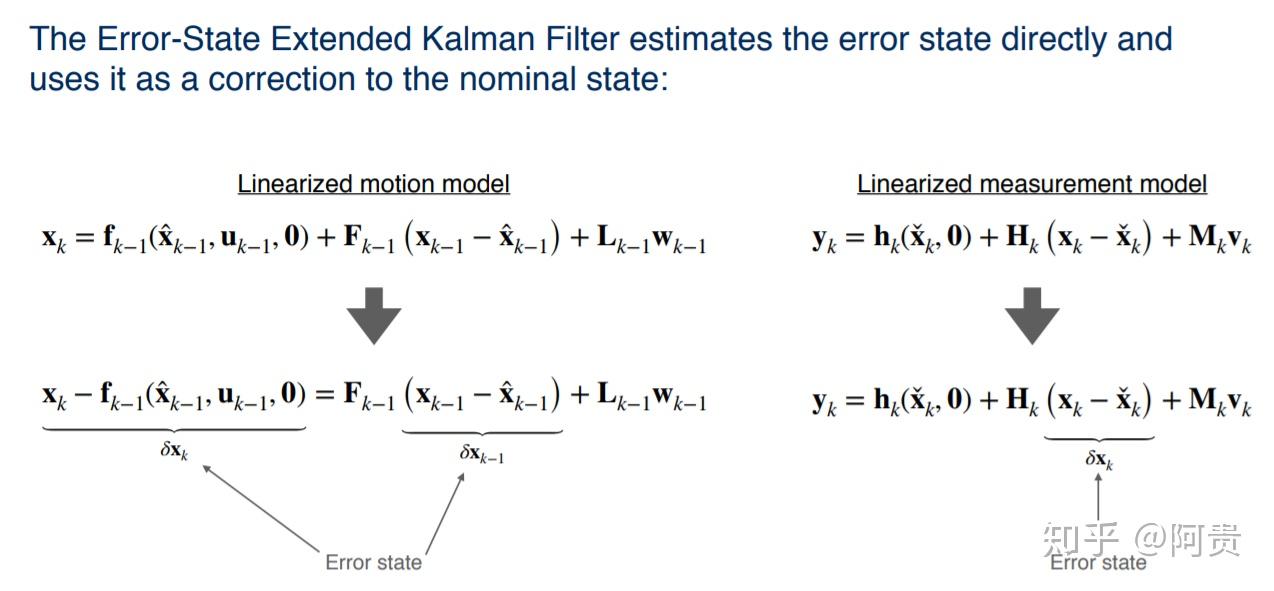 The Error-State Extended Kalman Filter estimates the error state directly and uses it as a correction to the nominal state:

Linearized motion model

$\mathbf{x}_k = \mathbf{f}_{k-1}(\hat{\mathbf{x}}_{k-1}, \mathbf{u}_{k-1}, \mathbf{0}) + \mathbf{F}_{k-1}\left(\mathbf{x}_{k-1} - \hat{\mathbf{x}}_{k-1}\right) + \mathbf{L}_{k-1}\mathbf{w}_{k-1}$

$\underbrace{\mathbf{x}_k - \mathbf{f}_{k-1}(\hat{\mathbf{x}}_{k-1}, \mathbf{u}_{k-1}, \mathbf{0})}_{\delta\mathbf{x}_k} = \mathbf{F}_{k-1}\underbrace{\left(\mathbf{x}_{k-1} - \hat{\mathbf{x}}_{k-1}\right)}_{\delta\mathbf{x}_{k-1}} + \mathbf{L}_{k-1}\mathbf{w}_{k-1}$

Error state

Linearized measurement model

$\mathbf{y}_k = \mathbf{h}_k(\check{\mathbf{x}}_k, \mathbf{0}) + \mathbf{H}_k\left(\mathbf{x}_k - \check{\mathbf{x}}_k\right) + \mathbf{M}_k\mathbf{v}_k$

$\mathbf{y}_k = \mathbf{h}_k(\check{\mathbf{x}}_k, \mathbf{0}) + \mathbf{H}_k\underbrace{\left(\mathbf{x}_k - \check{\mathbf{x}}_k\right)}_{\delta\mathbf{x}_k} + \mathbf{M}_k\mathbf{v}_k$

Error state

知乎 @阿贵